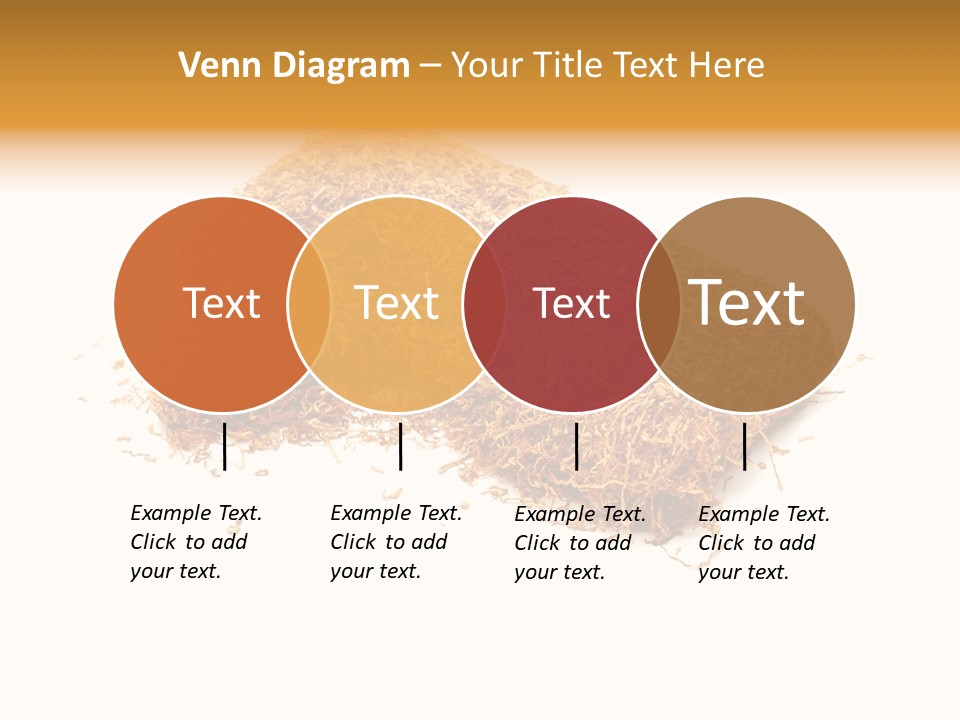 Venn Diagram – Your Title Text Here

Text

Text

Text

Text

Example Text. Click to add your text.

Example Text. Click to add your text.

Example Text. Click to add your text.

Example Text. Click to add your text.